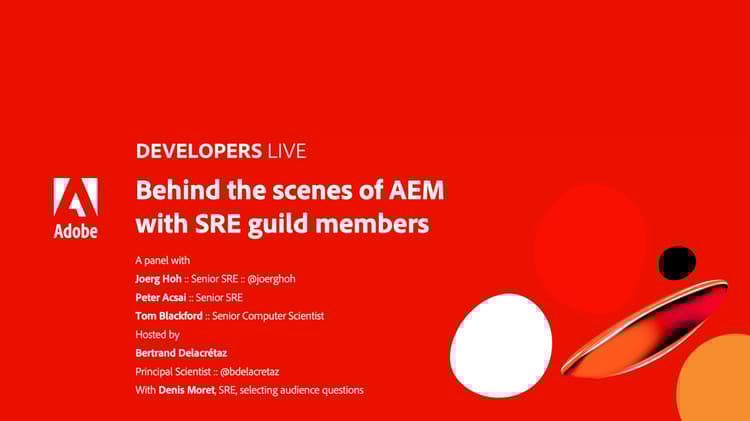 Adobe

DEVELOPERS LIVE

Behind the scenes of AEM with SRE guild members

A panel with
Joerg Hoh :: Senior SRE :: @joerghoh
Peter Acsai :: Senior SRE
Tom Blackford :: Senior Computer Scientist
Hosted by
Bertrand Delacrétaz
Principal Scientist :: @bdelacretaz
With Denis Moret, SRE, selecting audience questions